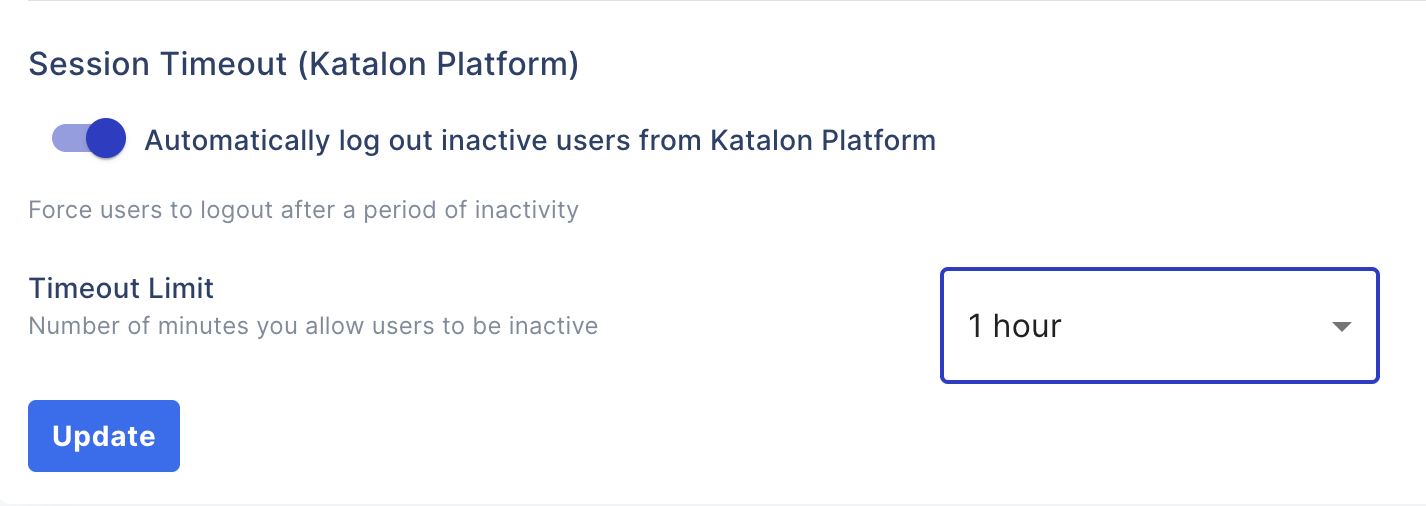 Session Timeout (Katalon Platform)

Automatically log out inactive users from Katalon Platform

Force users to logout after a period of inactivity

Timeout Limit
Number of minutes you allow users to be inactive

1 hour

Update